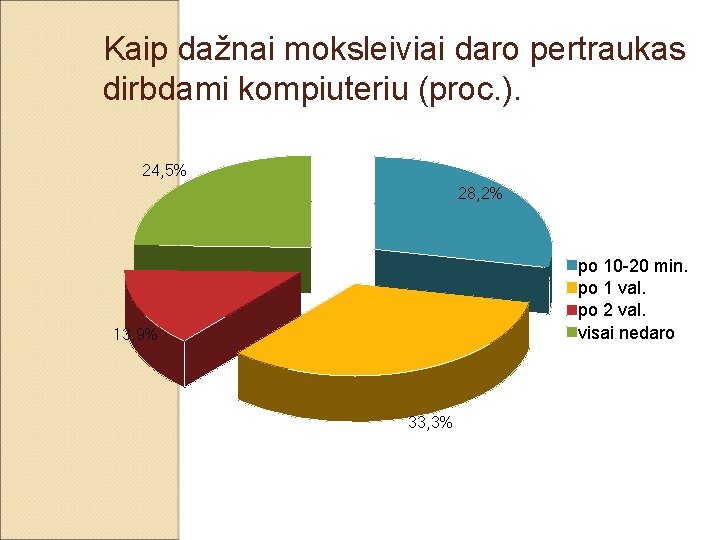 Kaip dažnai moksleiviai daro pertraukas dirbdami kompiuteriu (proc.).

24,5%

28,2%

13,9%

33,3%

po 10-20 min.
po 1 val.
po 2 val.
visai nedaro